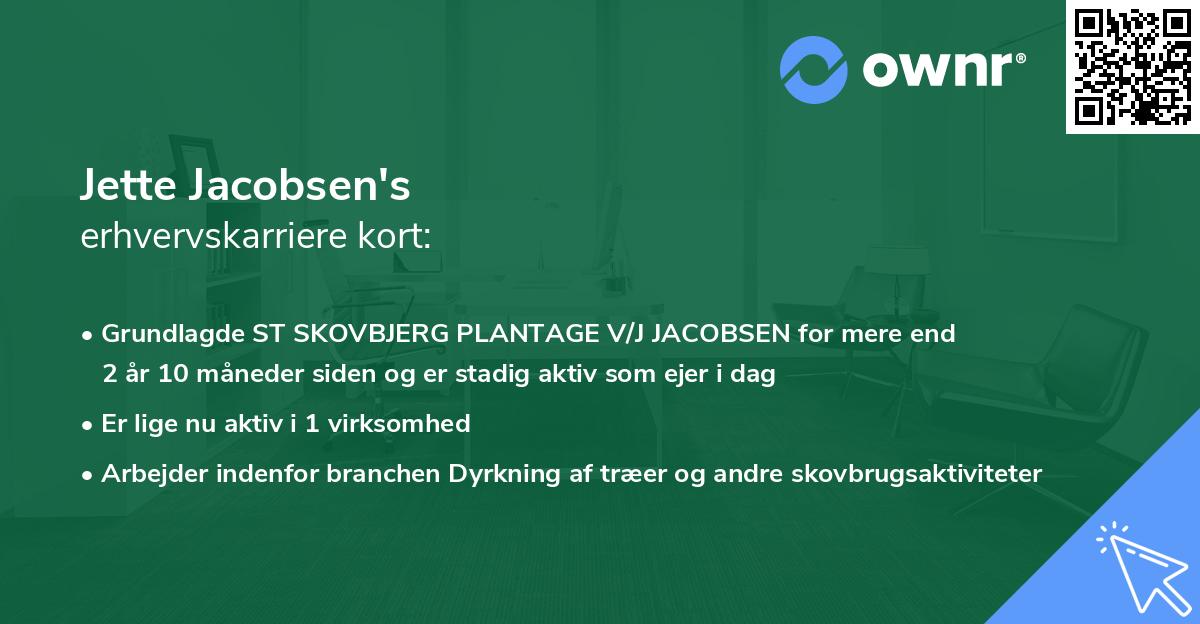 ownr®

Jette Jacobsen's
erhvervskarriere kort:

• Grundlagde ST SKOVBJERG PLANTAGE V/J JACOBSEN for mere end 2 år 10 måneder siden og er stadig aktiv som ejer i dag

• Er lige nu aktiv i 1 virksomhed

• Arbejder indenfor branchen Dyrkning af træer og andre skovbrugsaktiviteter